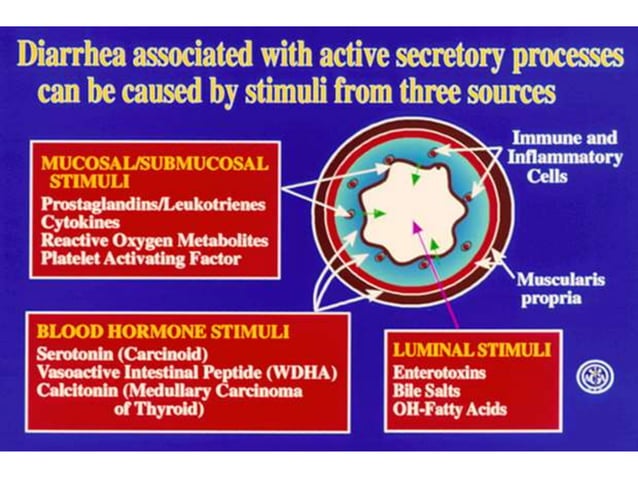 Diarrhea associated with active secretory processes can be caused by stimuli from three sources

MUCOSAL/SUBMUCOSAL STIMULI
Prostaglandins/Leukotrienes
Cytokines
Reactive Oxygen Metabolites
Platelet Activating Factor

Immune and Inflammatory Cells

Muscularis propria

BLOOD HORMONE STIMULI
Serotonin (Carcinoid)
Vasoactive Intestinal Peptide (WDHA)
Calcitonin (Medullary Carcinoma of Thyroid)

LUMINAL STIMULI
Enterotoxins
Bile Salts
OH-Fatty Acids